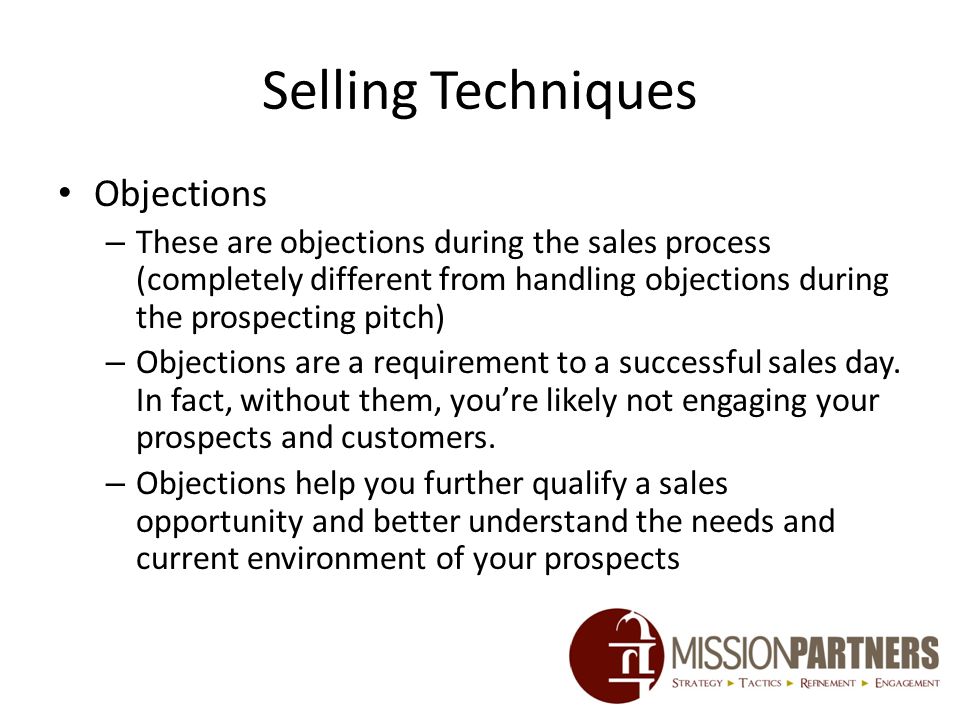 Selling Techniques

• Objections
– These are objections during the sales process (completely different from handling objections during the prospecting pitch)
– Objections are a requirement to a successful sales day. In fact, without them, you're likely not engaging your prospects and customers.
– Objections help you further qualify a sales opportunity and better understand the needs and current environment of your prospects

MISSIONPARTNERS
STRATEGY ► TACTICS ► REFINEMENT ► ENGAGEMENT